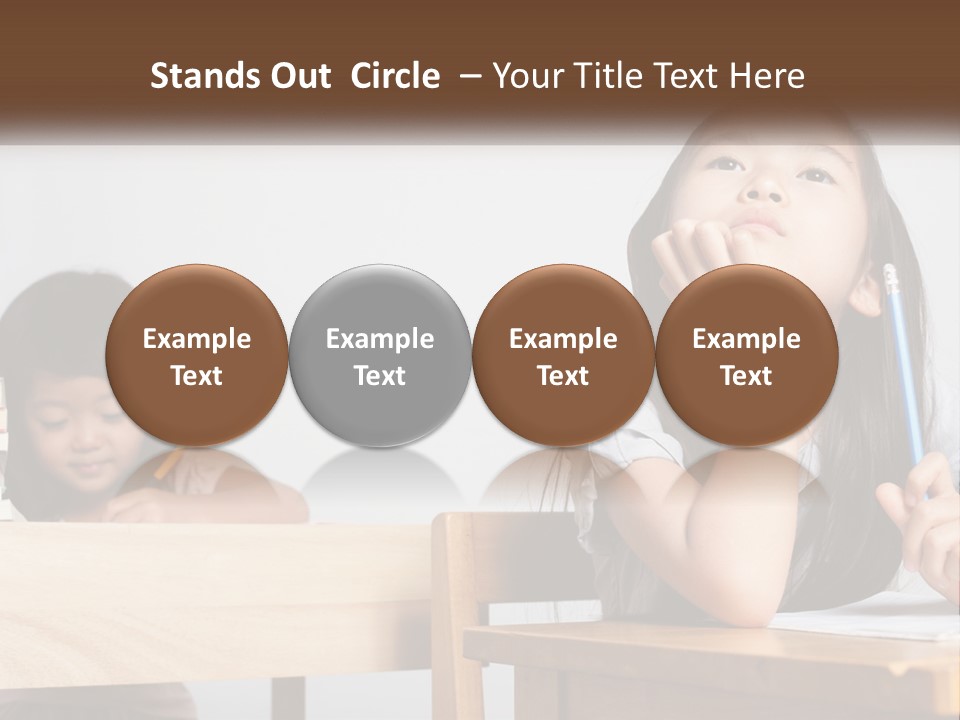 Stands Out Circle – Your Title Text Here

Example Text

Example Text

Example Text

Example Text